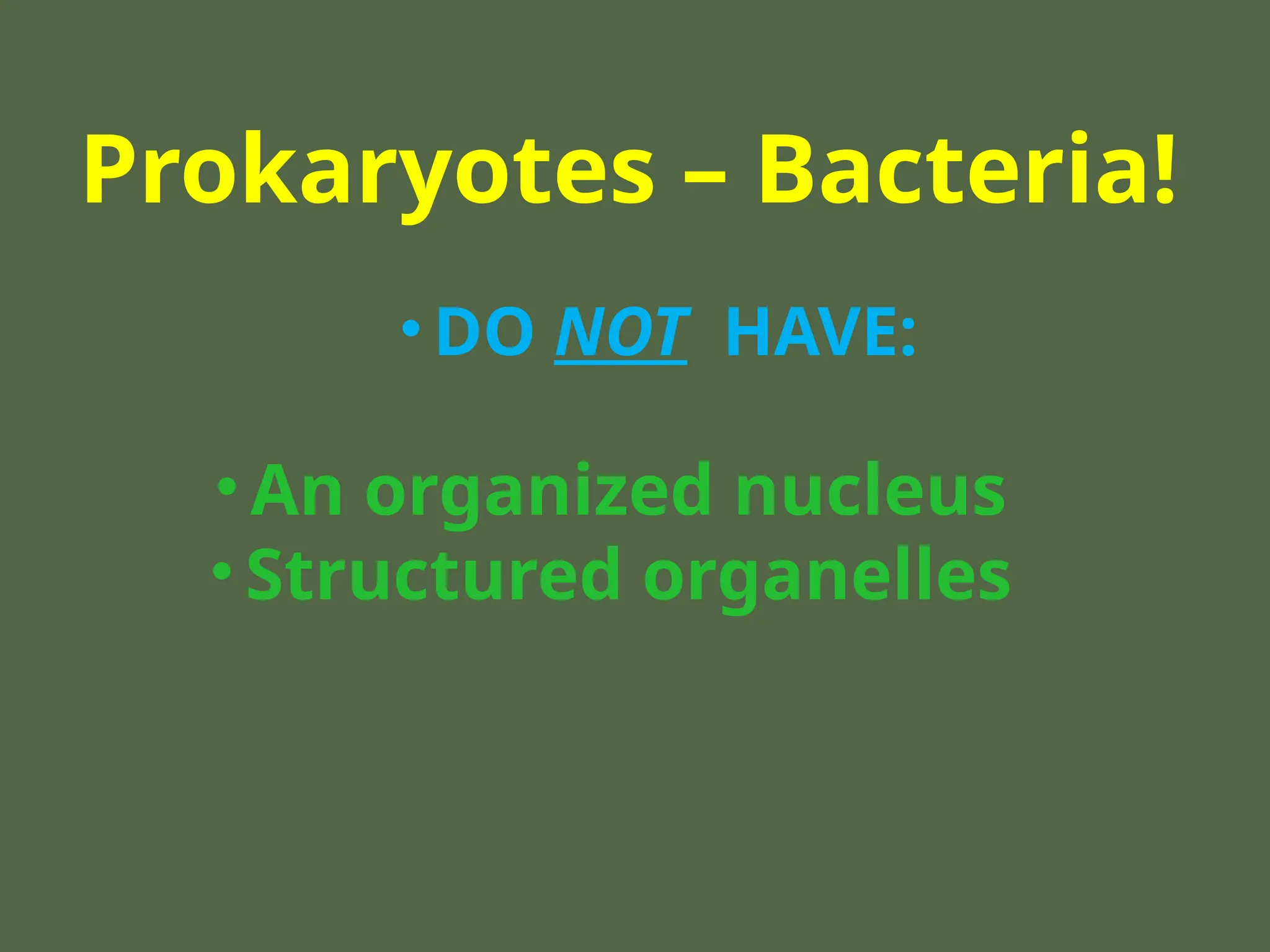 Prokaryotes – Bacteria!

• DO NOT HAVE:

• An organized nucleus
• Structured organelles